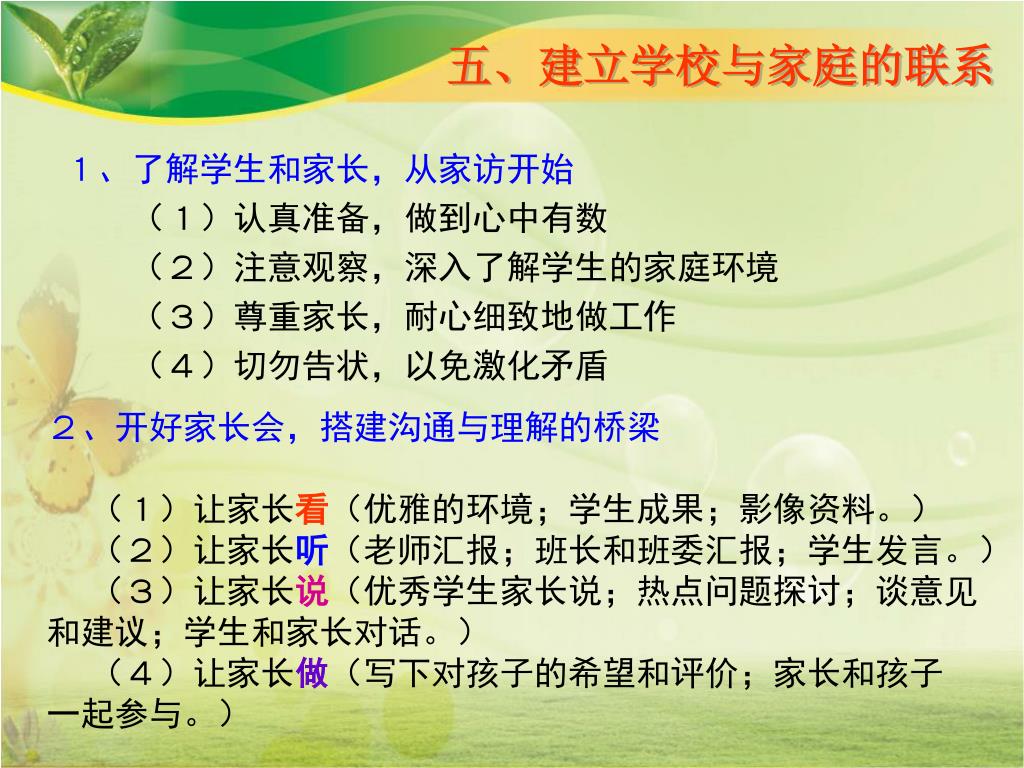 五、建立学校与家庭的联系

１、了解学生和家长，从家访开始

（１）认真准备，做到心中有数

（２）注意观察，深入了解学生的家庭环境

（３）尊重家长，耐心细致地做工作

（４）切勿告状，以免激化矛盾

２、开好家长会，搭建沟通与理解的桥梁

（１）让家长看（优雅的环境；学生成果；影像资料。）

（２）让家长听（老师汇报；班长和班委汇报；学生发言。）

（３）让家长说（优秀学生家长说；热点问题探讨；谈意见和建议；学生和家长对话。）

（４）让家长做（写下对孩子的希望和评价；家长和孩子一起参与。）